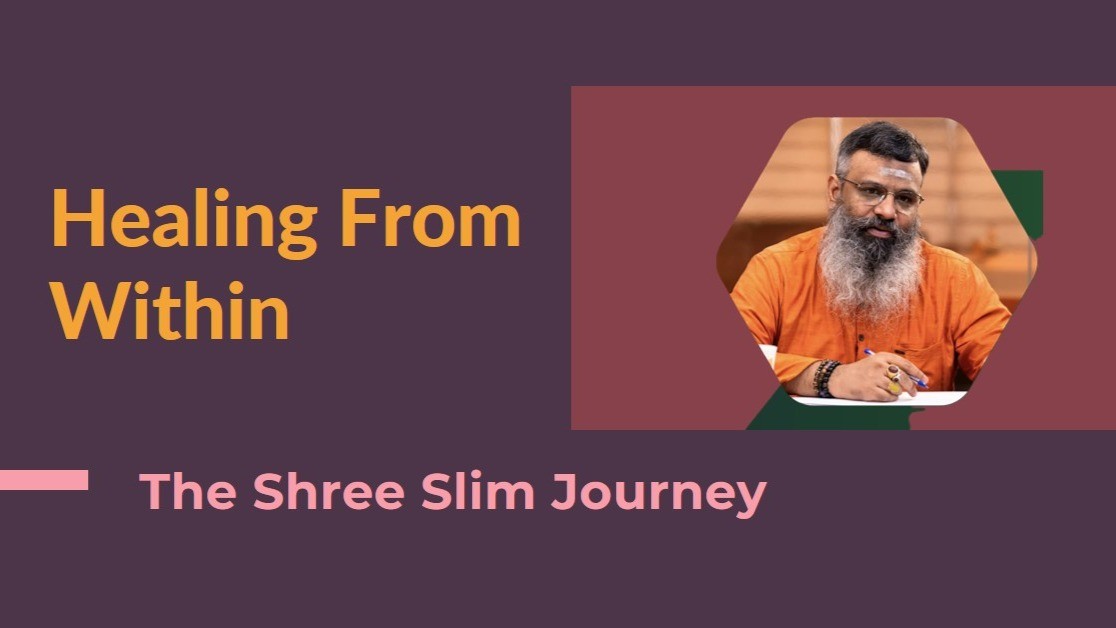 Healing From Within

The Shree Slim Journey